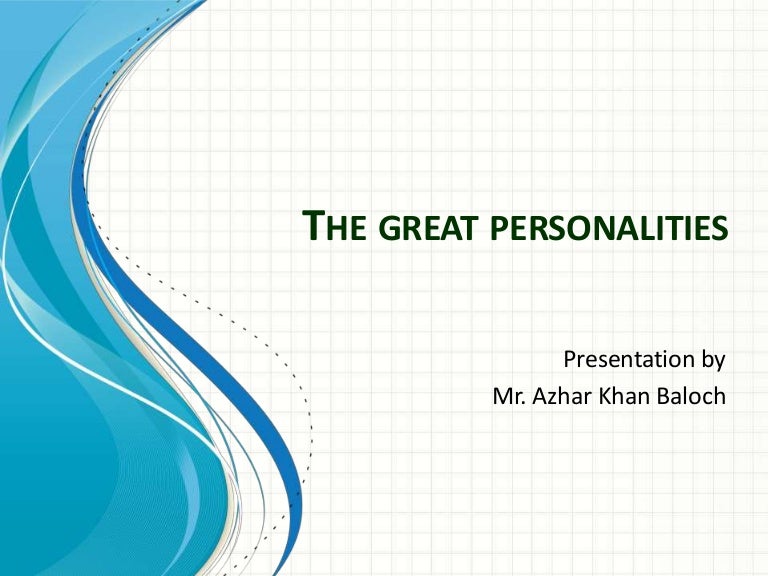 THE GREAT PERSONALITIES

Presentation by
Mr. Azhar Khan Baloch